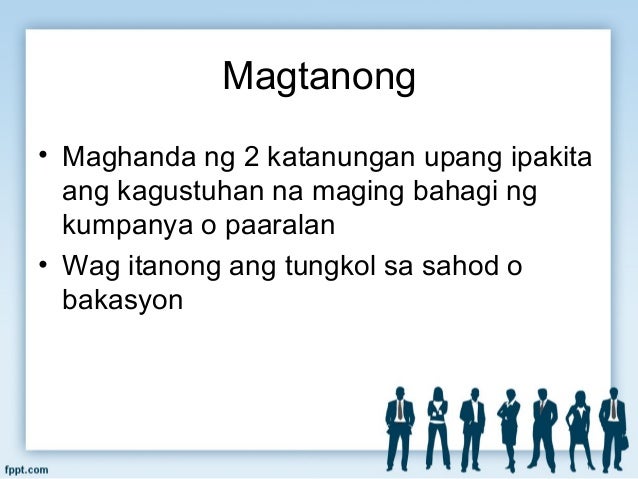 Magtanong

• Maghanda ng 2 katanungan upang ipakita ang kagustuhan na maging bahagi ng kumpanya o paaralan
• Wag itanong ang tungkol sa sahod o bakasyon

fppt.com